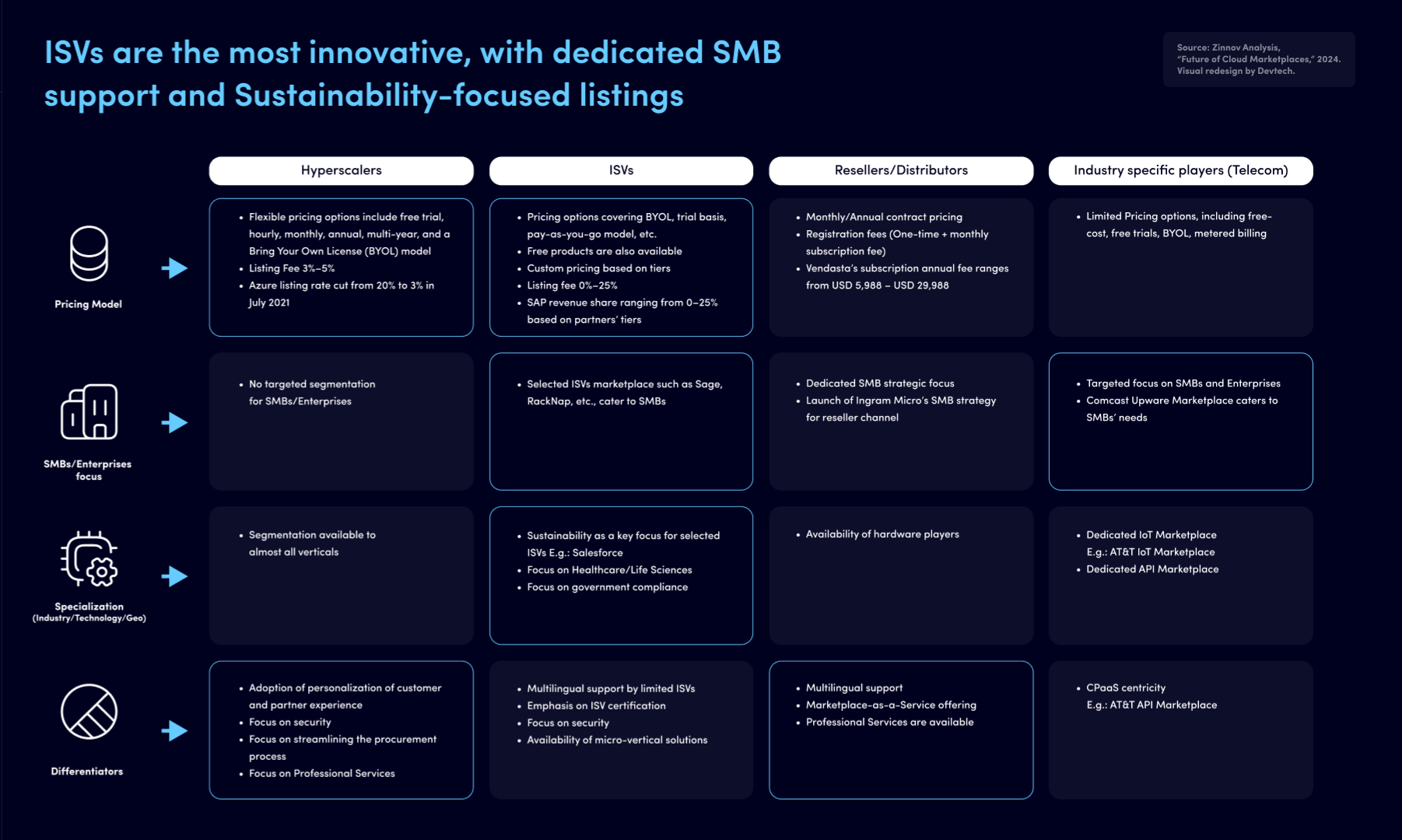 ISVs are the most innovative, with dedicated SMB support and Sustainability-focused listings

Source: Zinnov Analysis, "Future of Cloud Marketplaces," 2024. Visual redesign by Devtech.

| | Hyperscalers | ISVs | Resellers/Distributors | Industry specific players (Telecom) |
|---|---|---|---|---|
| Pricing Model | • Flexible pricing options include free trial, hourly, monthly, annual, multi-year, and a Bring Your Own License (BYOL) model • Listing Fee 3%–5% • Azure listing rate cut from 20% to 3% in July 2021 | • Pricing options covering BYOL, trial basis, pay-as-you-go model, etc. • Free products are also available • Custom pricing based on tiers • Listing fee 0%–25% • SAP revenue share ranging from 0–25% based on partners' tiers | • Monthly/Annual contract pricing • Registration fees (One-time + monthly subscription fee) • Vendasta's subscription annual fee ranges from USD 5,988 – USD 29,988 | • Limited Pricing options, including free-cost, free trials, BYOL, metered billing |
| SMBs/Enterprises focus | • No targeted segmentation for SMBs/Enterprises | • Selected ISVs marketplace such as Sage, RackNap, etc., cater to SMBs | • Dedicated SMB strategic focus • Launch of Ingram Micro's SMB strategy for reseller channel | • Targeted focus on SMBs and Enterprises • Comcast Upware Marketplace caters to SMBs' needs |
| Specialization (Industry/Technology/Geo) | • Segmentation available to almost all verticals | • Sustainability as a key focus for selected ISVs E.g.: Salesforce • Focus on Healthcare/Life Sciences • Focus on government compliance | • Availability of hardware players | • Dedicated IoT Marketplace E.g.: AT&T IoT Marketplace • Dedicated API Marketplace |
| Differentiators | • Adoption of personalization of customer and partner experience • Focus on security • Focus on streamlining the procurement process • Focus on Professional Services | • Multilingual support by limited ISVs • Emphasis on ISV certification • Focus on security • Availability of micro-vertical solutions | • Multilingual support • Marketplace-as-a-Service offering • Professional Services are available | • CPaaS centricity E.g.: AT&T API Marketplace |